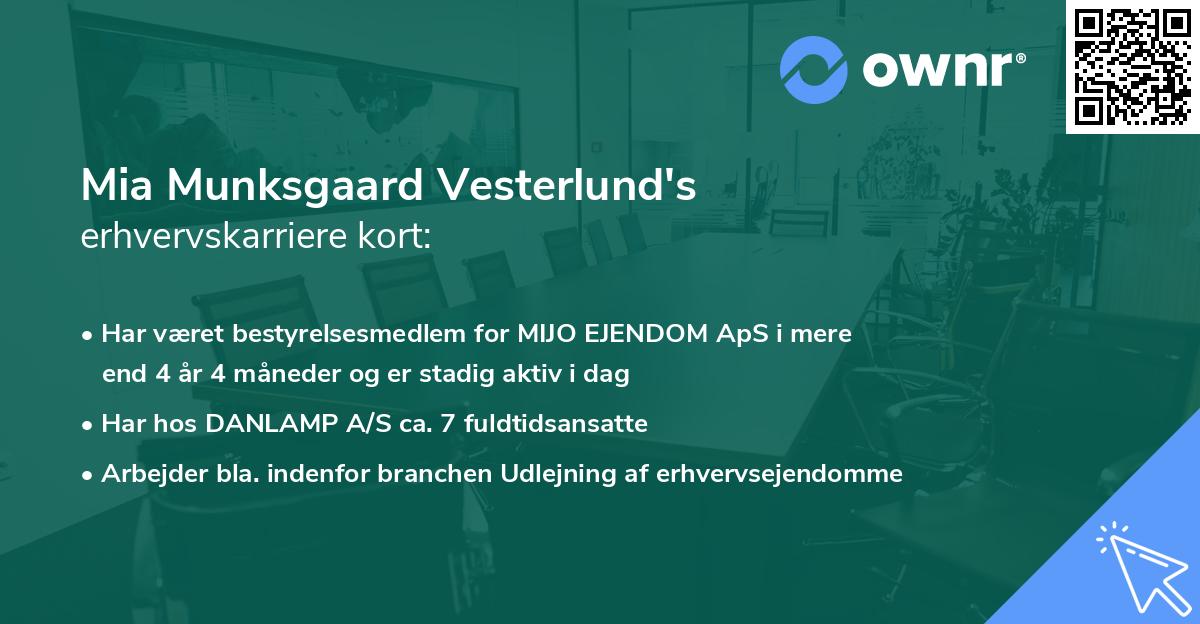 ownr®

Mia Munksgaard Vesterlund's
erhvervskarriere kort:

• Har været bestyrelsesmedlem for MIJO EJENDOM ApS i mere end 4 år 4 måneder og er stadig aktiv i dag

• Har hos DANLAMP A/S ca. 7 fuldtidsansatte

• Arbejder bla. indenfor branchen Udlejning af erhvervsejendomme